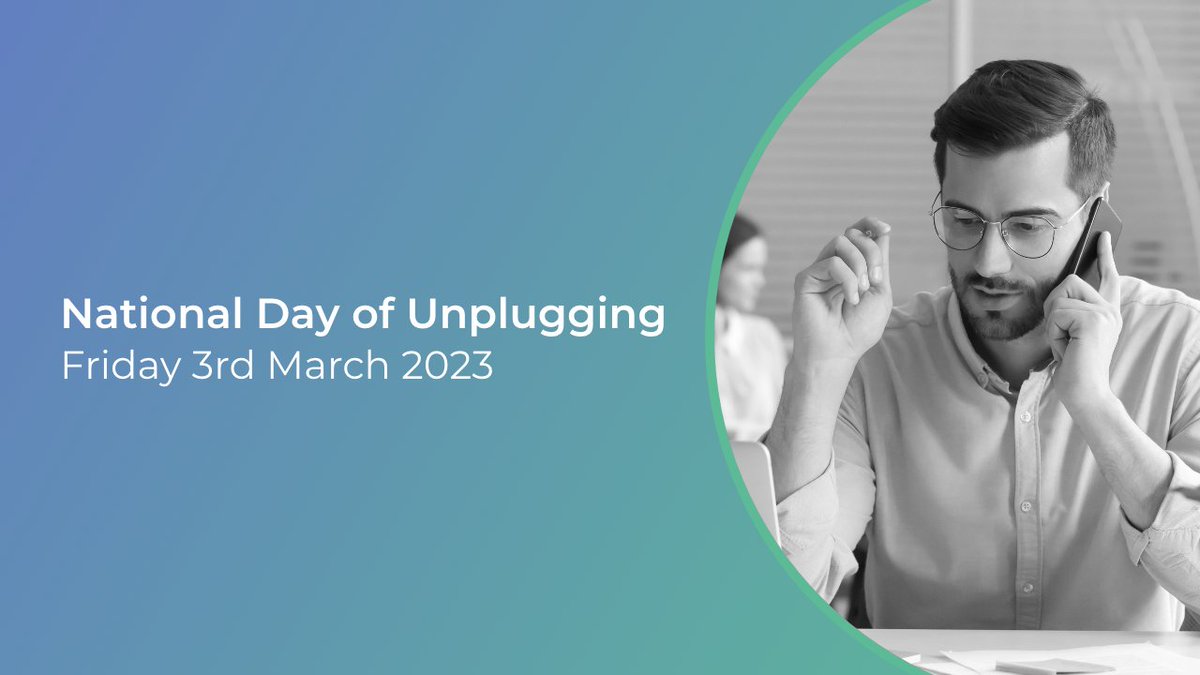 National Day of Unplugging
Friday 3rd March 2023